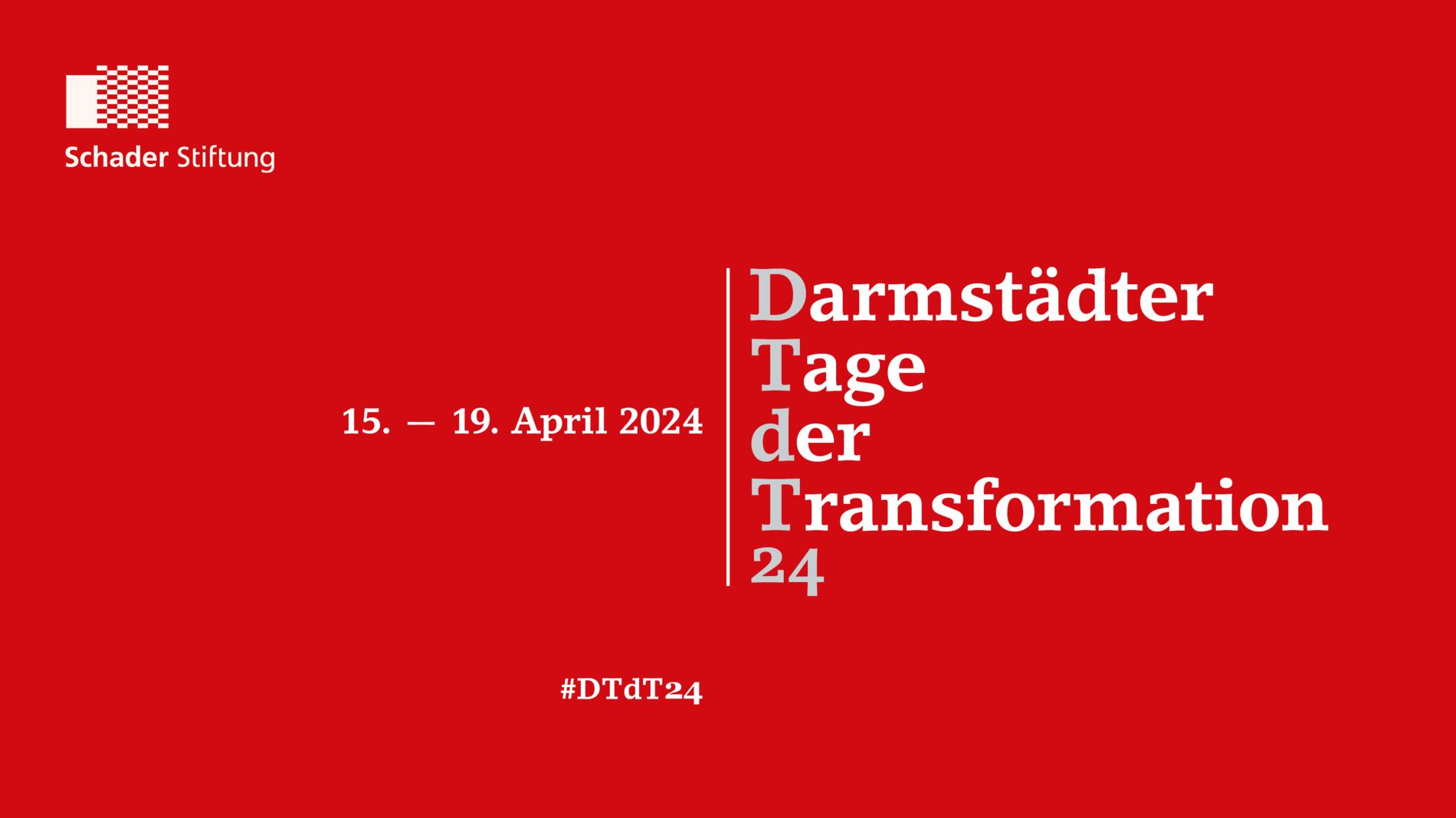 Schader Stiftung

15. — 19. April 2024

Darmstädter
Tage
der
Transformation
24

#DTdT24